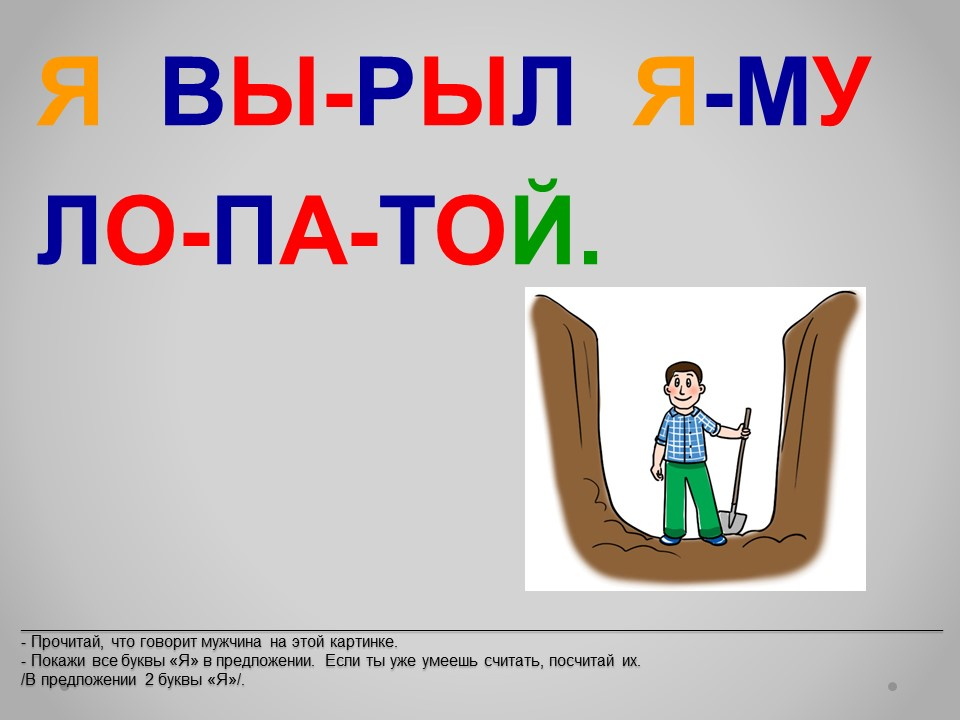 Я ВЫ-РЫЛ Я-МУ ЛО-ПА-ТОЙ.

- Прочитай, что говорит мужчина на этой картинке.
- Покажи все буквы «Я» в предложении. Если ты уже умеешь считать, посчитай их.
/В предложении 2 буквы «Я»/.